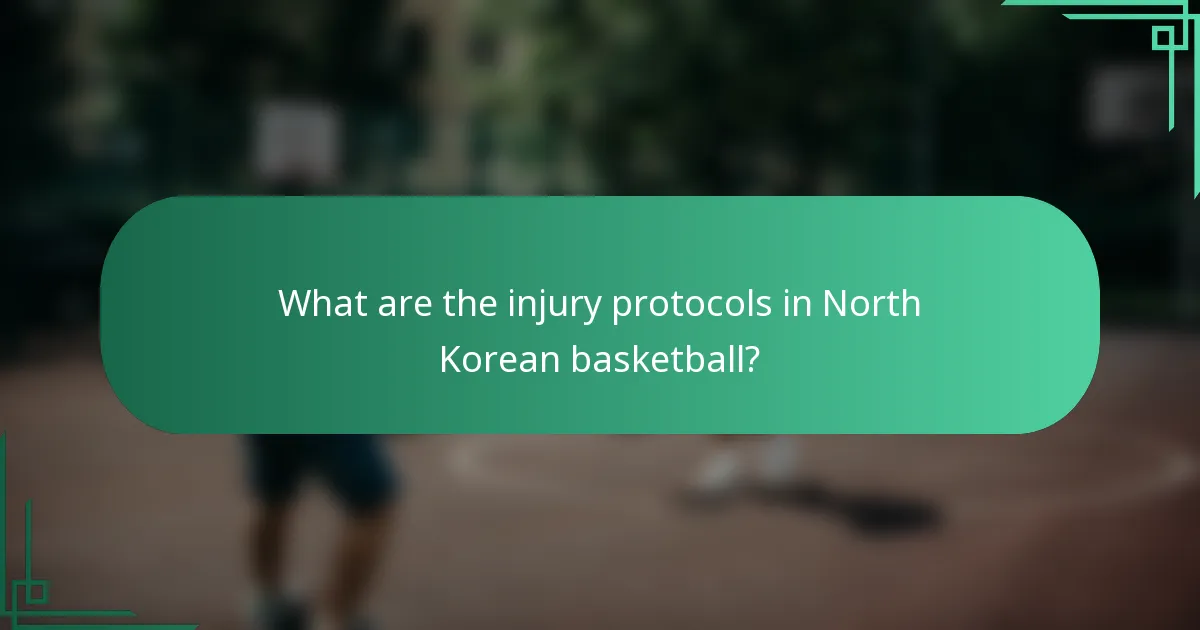 What are the injury protocols in North Korean basketball?